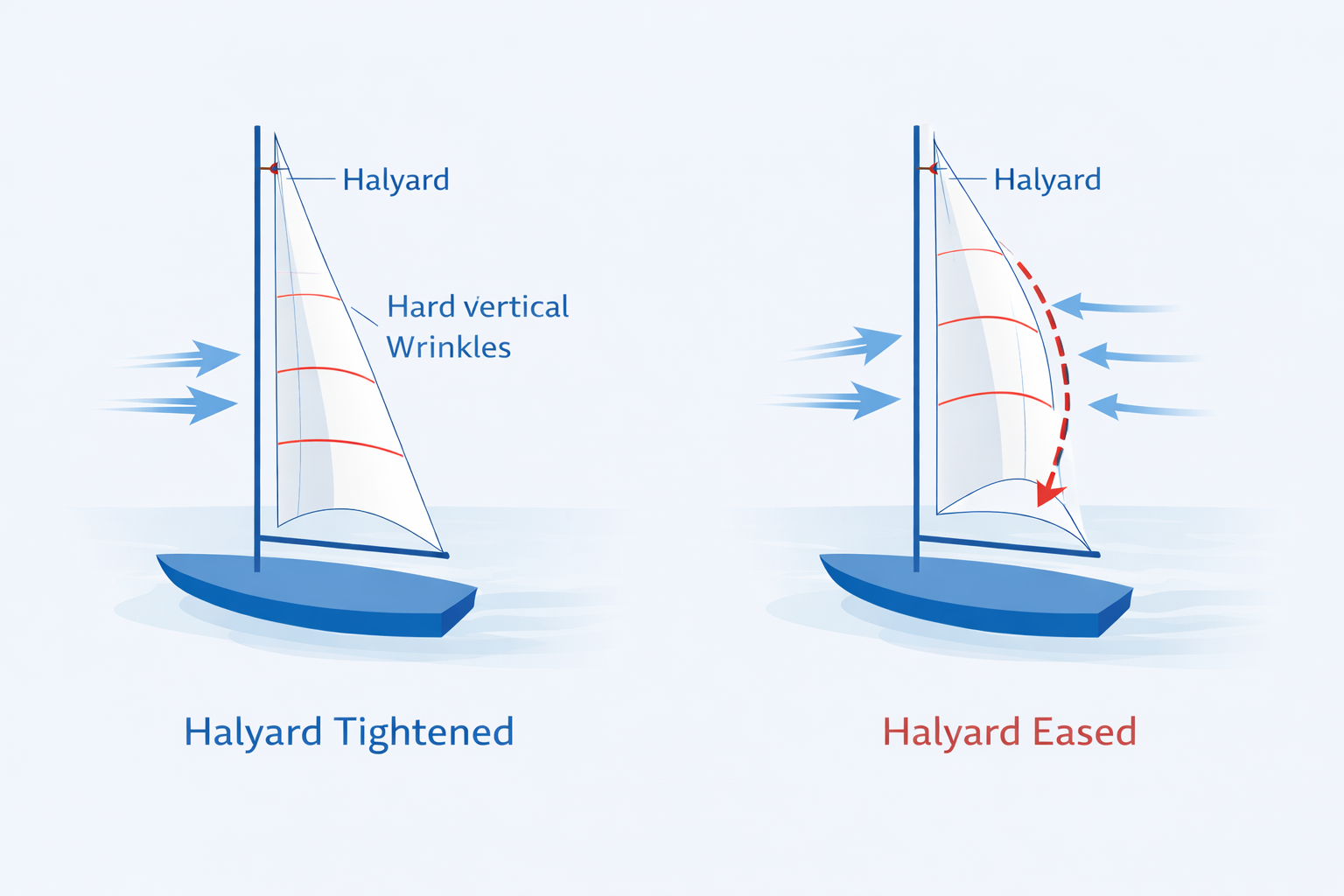 Halyard

Hard vertical Wrinkles

Halyard Tightened

Halyard

Halyard Eased